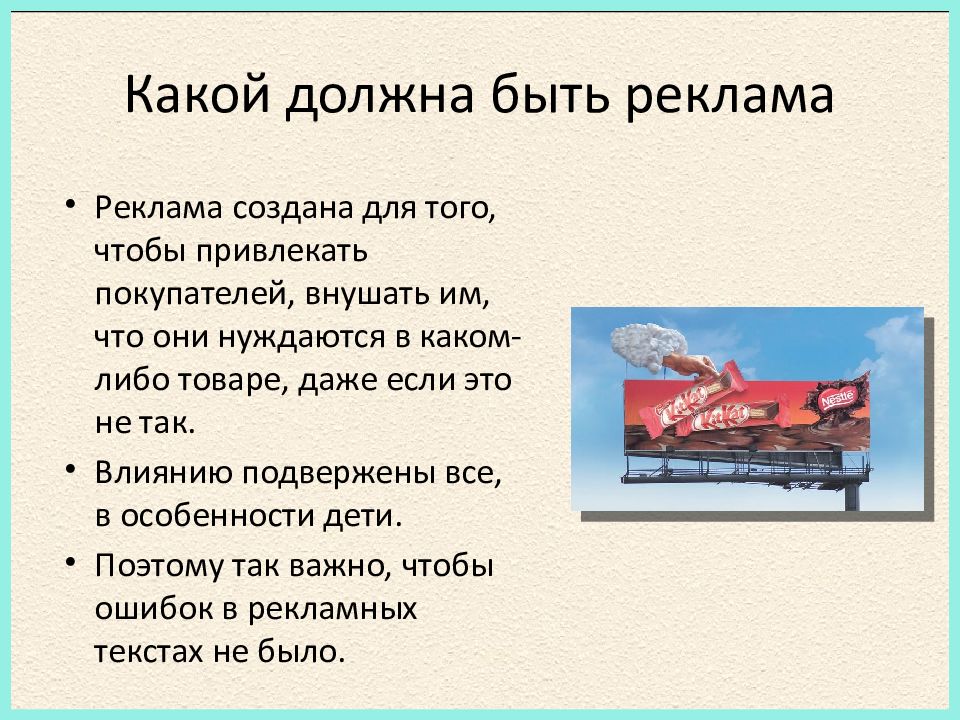 Какой должна быть реклама

• Реклама создана для того, чтобы привлекать покупателей, внушать им, что они нуждаются в каком-либо товаре, даже если это не так.

• Влиянию подвержены все, в особенности дети.

• Поэтому так важно, чтобы ошибок в рекламных текстах не было.

KitKat KitKat Nestlé